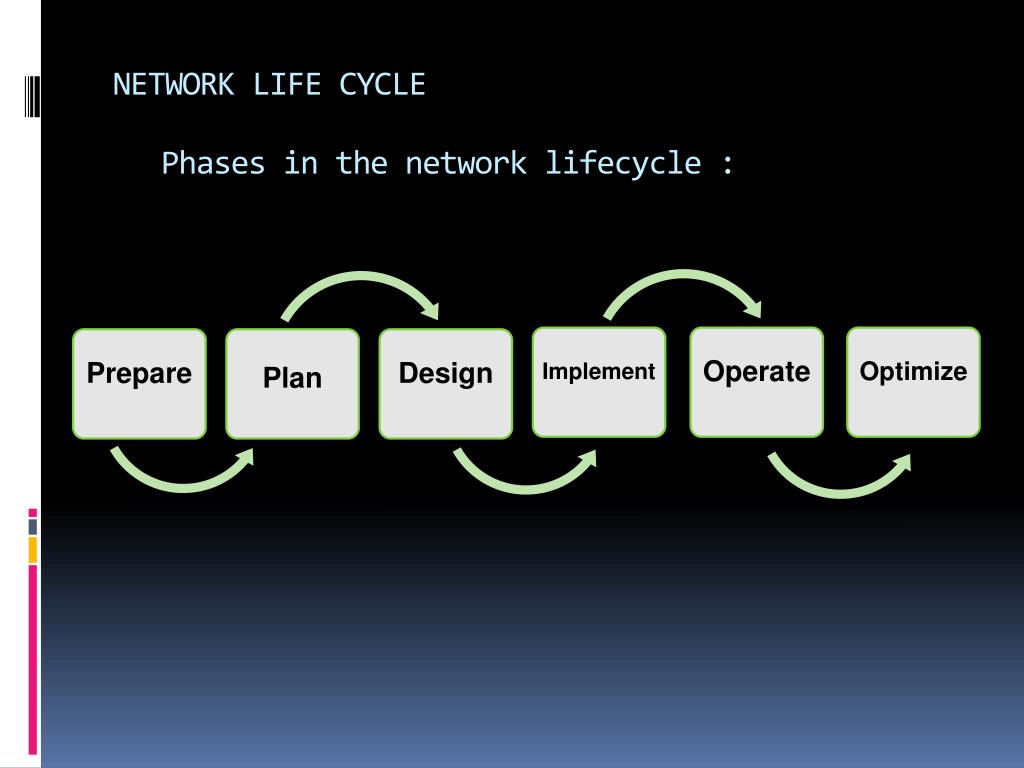 NETWORK LIFE CYCLE

Phases in the network lifecycle :

Prepare

Plan

Design

Implement

Operate

Optimize